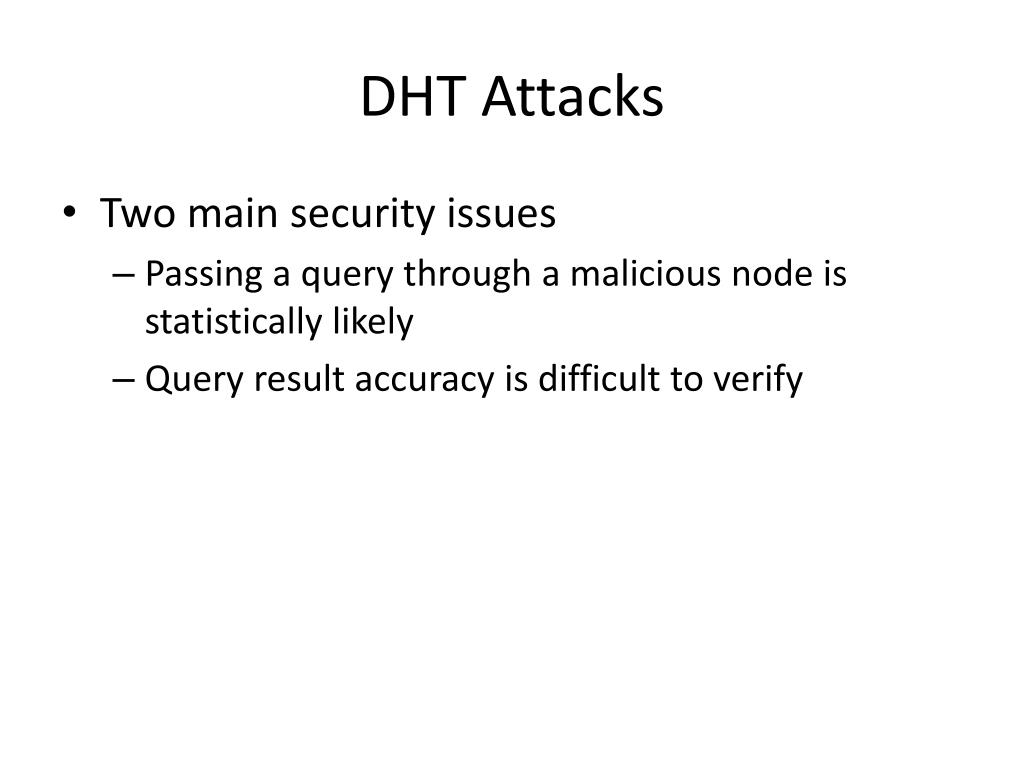 DHT Attacks

• Two main security issues
– Passing a query through a malicious node is statistically likely
– Query result accuracy is difficult to verify